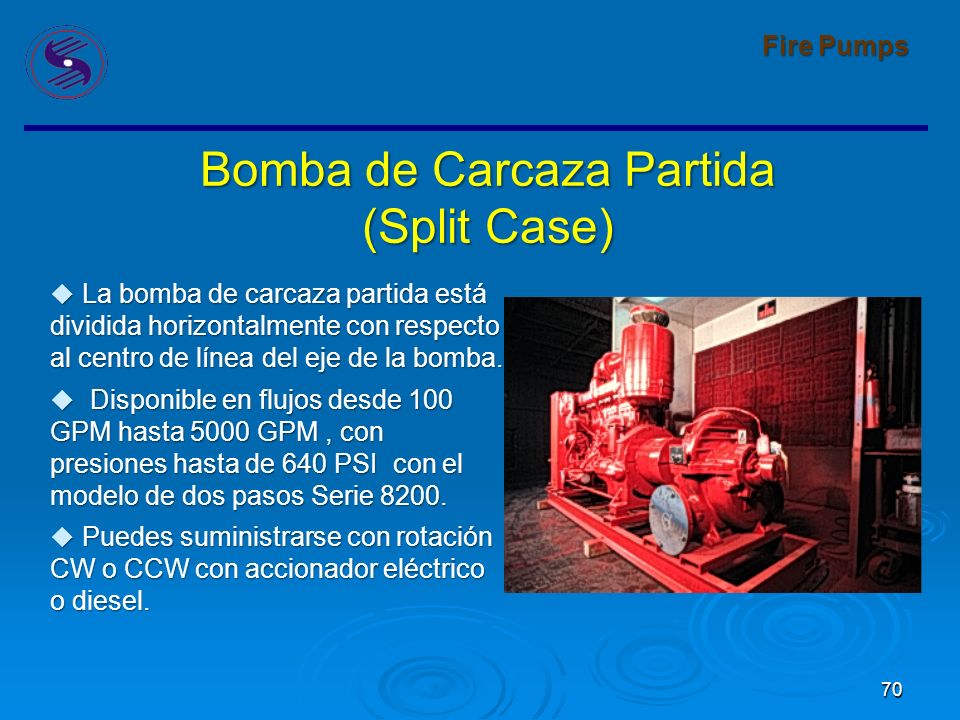 Fire Pumps

Bomba de Carcaza Partida
(Split Case)

◆ La bomba de carcaza partida está dividida horizontalmente con respecto al centro de línea del eje de la bomba.

◆ Disponible en flujos desde 100 GPM hasta 5000 GPM , con presiones hasta de 640 PSI con el modelo de dos pasos Serie 8200.

◆ Puedes suministrarse con rotación CW o CCW con accionador eléctrico o diesel.

70